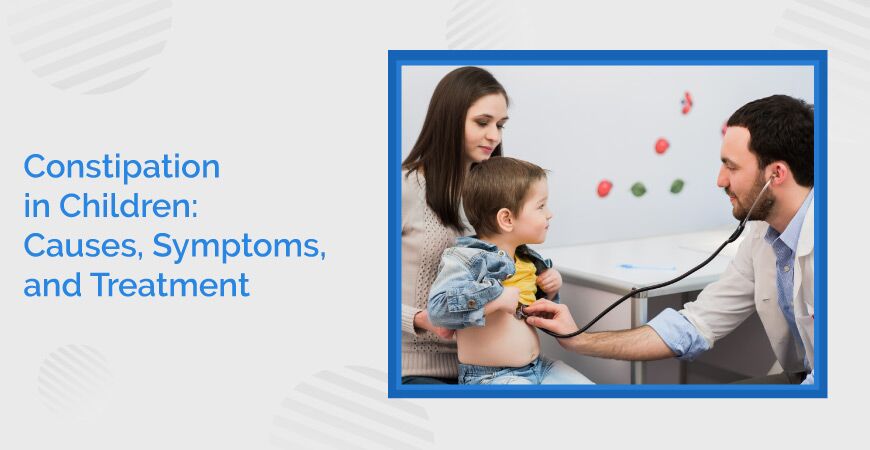 Constipation in Children: Causes, Symptoms, and Treatment